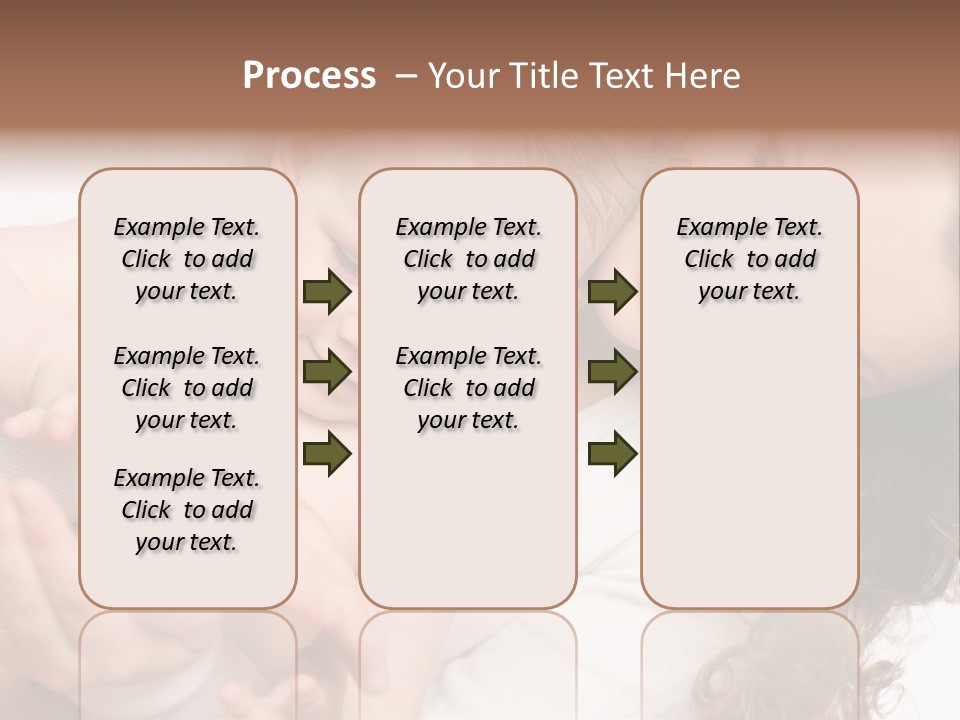 Process – Your Title Text Here

Example Text. Click to add your text.

Example Text. Click to add your text.

Example Text. Click to add your text.

Example Text. Click to add your text.

Example Text. Click to add your text.

Example Text. Click to add your text.